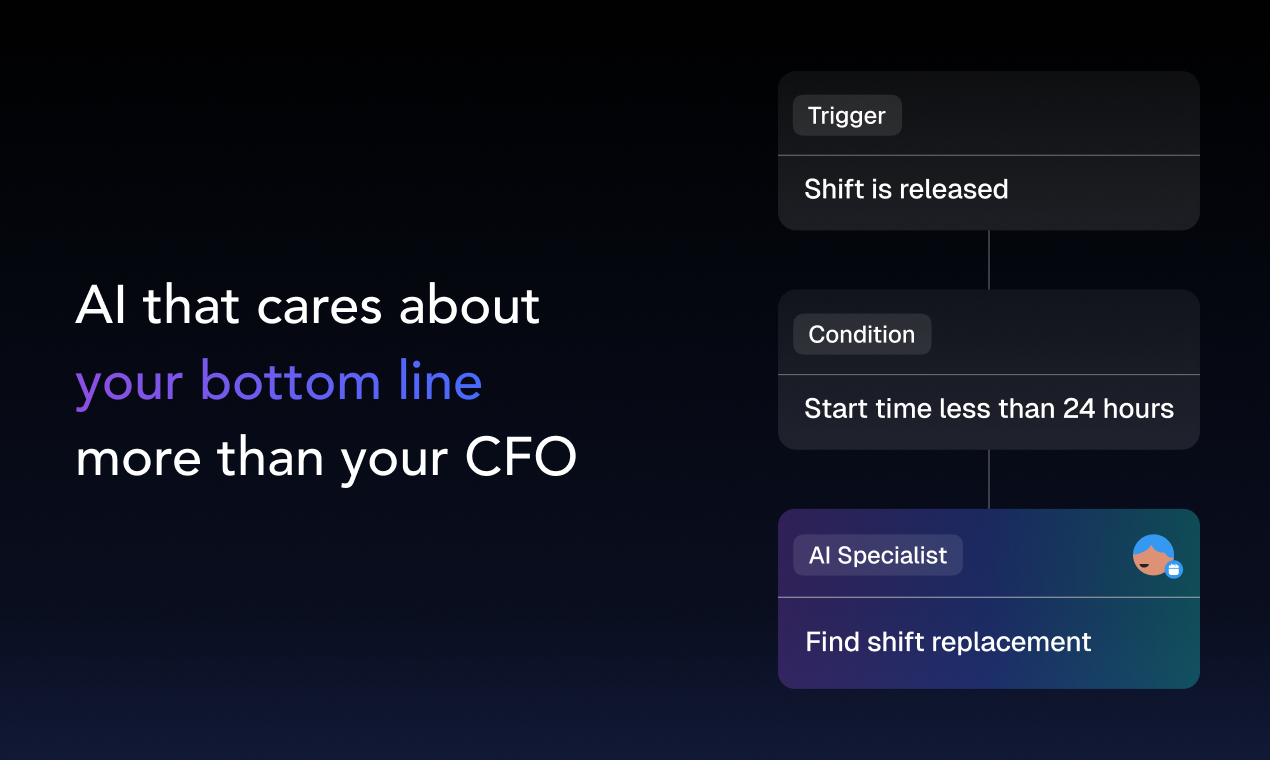 AI that cares about your bottom line more than your CFO

Trigger

Shift is released

Condition

Start time less than 24 hours

AI Specialist

Find shift replacement